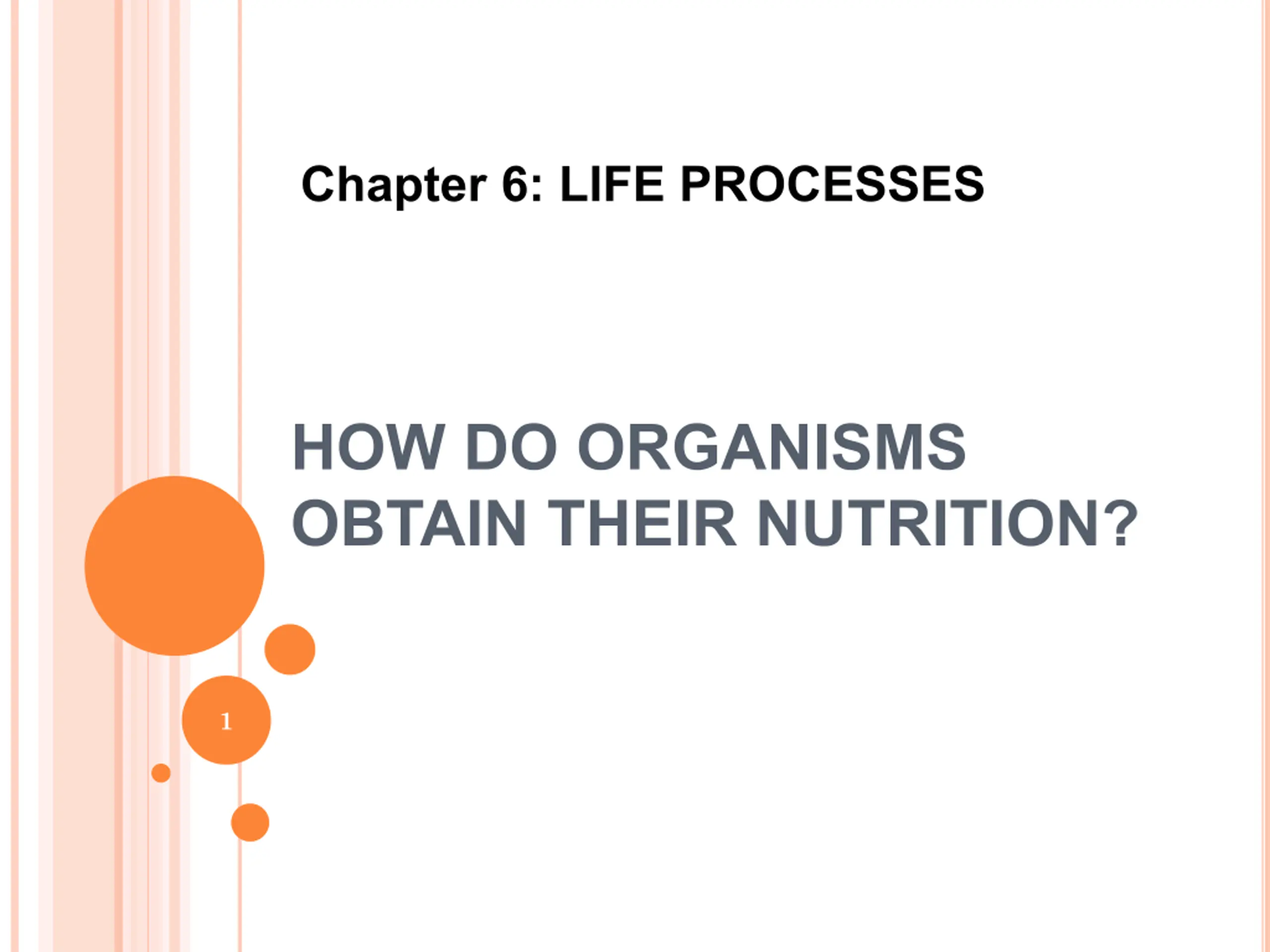 Chapter 6: LIFE PROCESSES

HOW DO ORGANISMS OBTAIN THEIR NUTRITION?

1